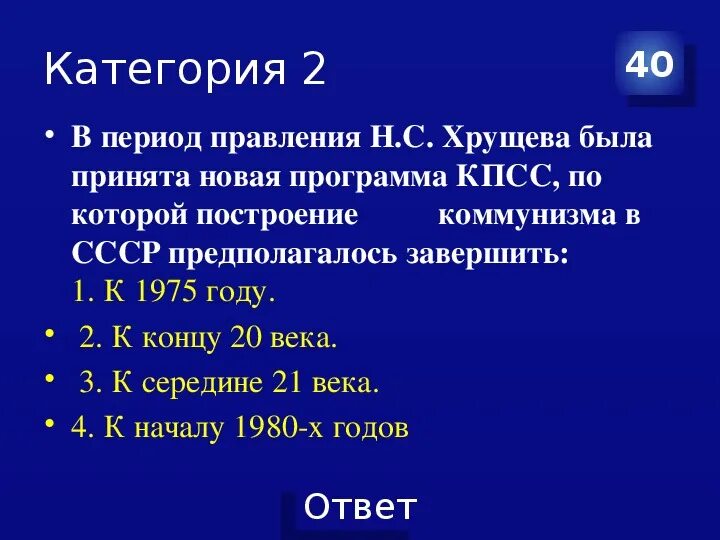 Категория 2

40

• В период правления Н.С. Хрущева была принята новая программа КПСС, по которой построение коммунизма в СССР предполагалось завершить:
1. К 1975 году.

• 2. К концу 20 века.

• 3. К середине 21 века.

• 4. К началу 1980-х годов

Ответ